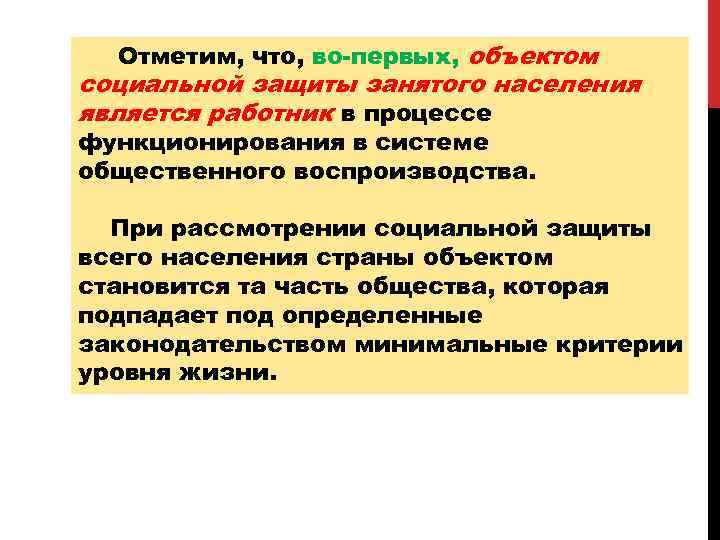 Отметим, что, во-первых, объектом социальной защиты занятого населения является работник в процессе функционирования в системе общественного воспроизводства.

При рассмотрении социальной защиты всего населения страны объектом становится та часть общества, которая подпадает под определенные законодательством минимальные критерии уровня жизни.